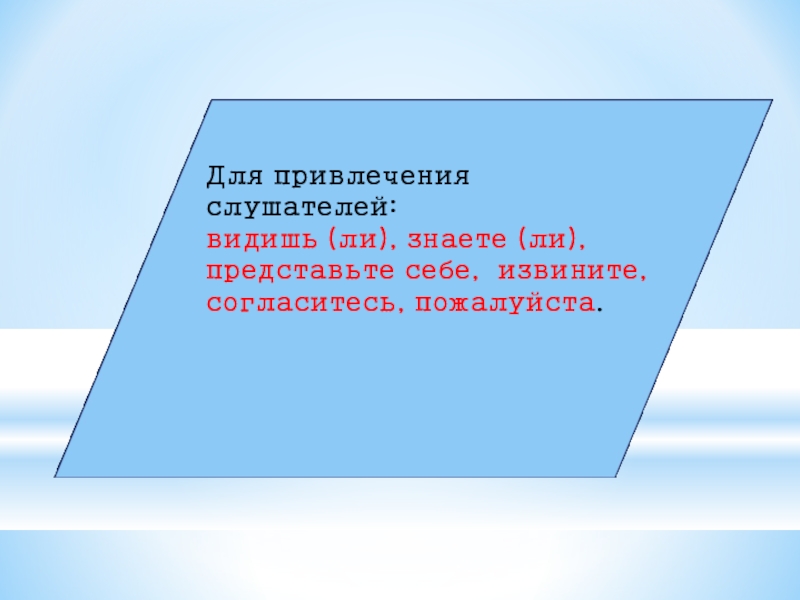 Для привлечения слушателей:
видишь (ли), знаете (ли), представьте себе, извините, согласитесь, пожалуйста.